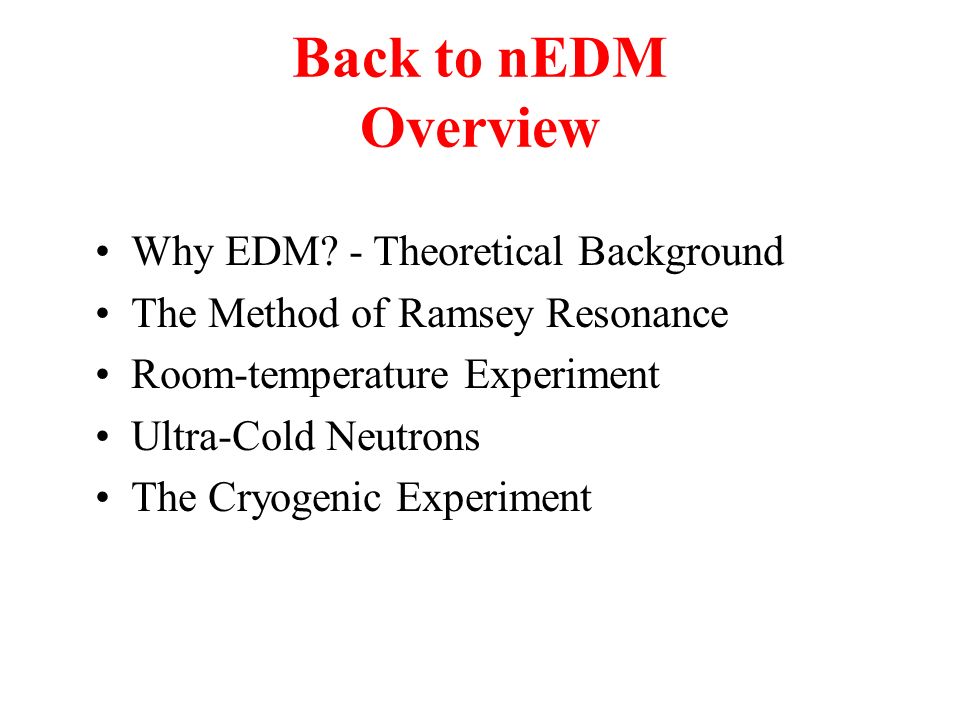 Back to nEDM
Overview

• Why EDM? - Theoretical Background
• The Method of Ramsey Resonance
• Room-temperature Experiment
• Ultra-Cold Neutrons
• The Cryogenic Experiment